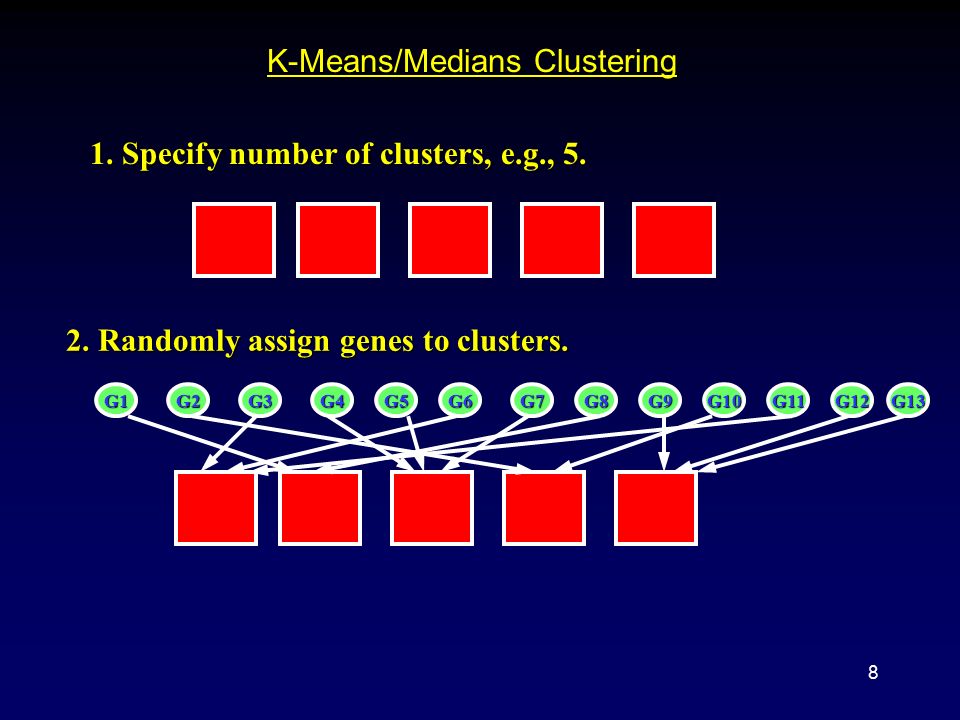 K-Means/Medians Clustering

1. Specify number of clusters, e.g., 5.

2. Randomly assign genes to clusters.

G1 G2 G3 G4 G5 G6 G7 G8 G9 G10 G11 G12 G13

8